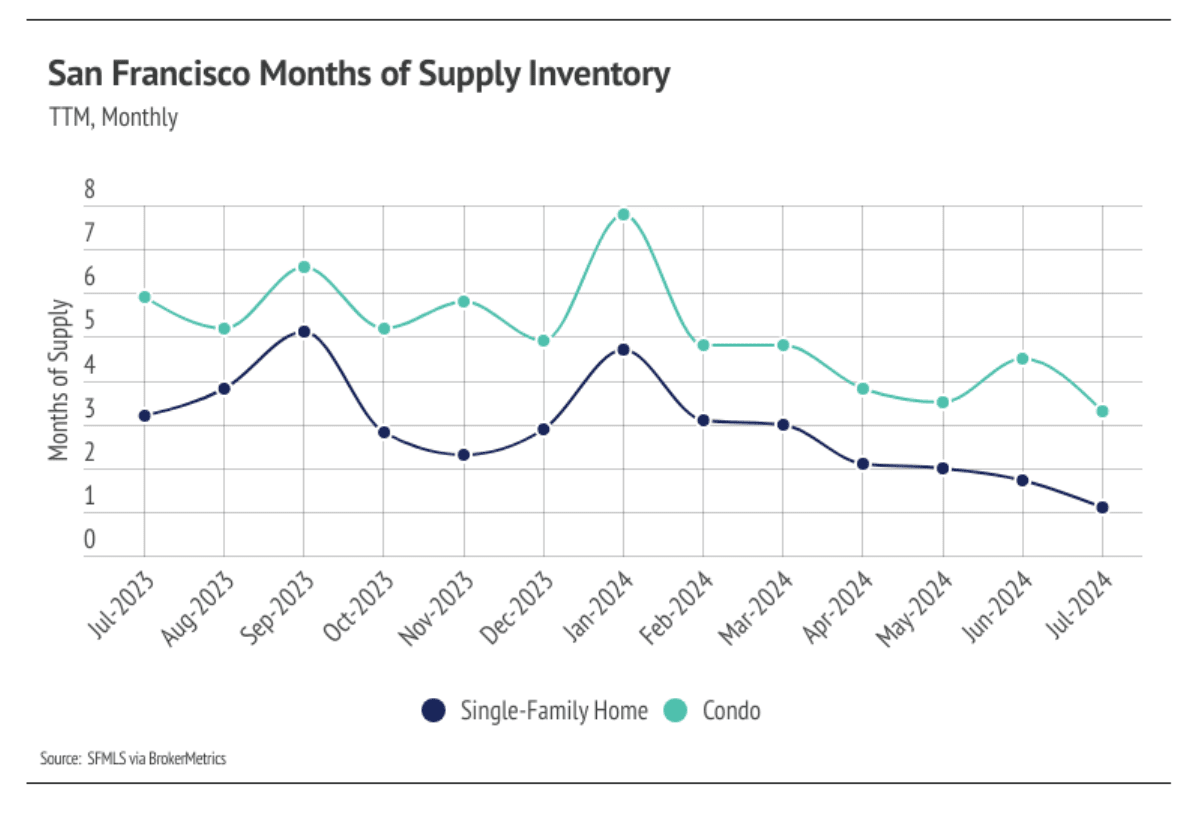 San Francisco Months of Supply Inventory

TTM, Monthly

Months of Supply

8
7
6
5
4
3
2
1
0

Jul-2023
Aug-2023
Sep-2023
Oct-2023
Nov-2023
Dec-2023
Jan-2024
Feb-2024
Mar-2024
Apr-2024
May-2024
Jun-2024
Jul-2024

Single-Family Home
Condo

Source: SFMLS via BrokerMetrics